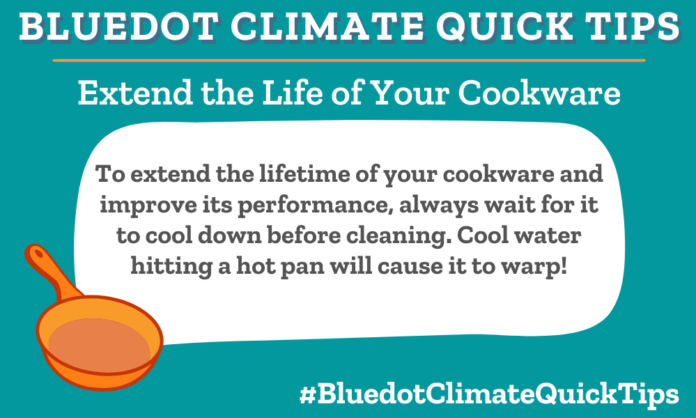 BLUEDOT CLIMATE QUICK TIPS

Extend the Life of Your Cookware

To extend the lifetime of your cookware and improve its performance, always wait for it to cool down before cleaning. Cool water hitting a hot pan will cause it to warp!

#BluedotClimateQuickTips